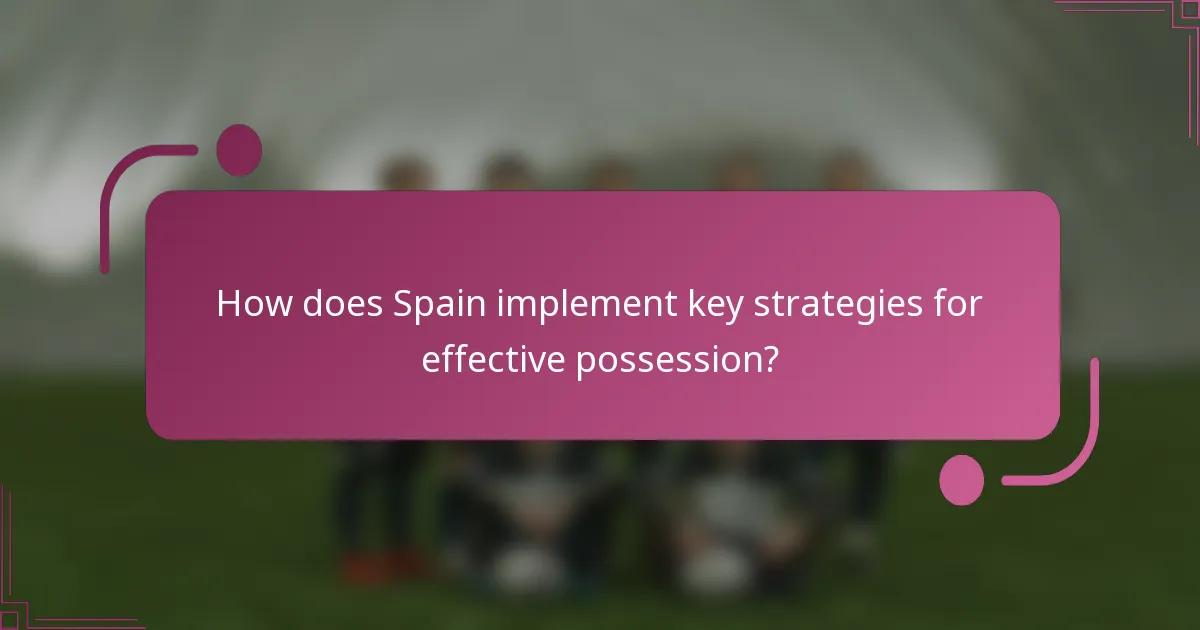 How does Spain implement key strategies for effective possession?